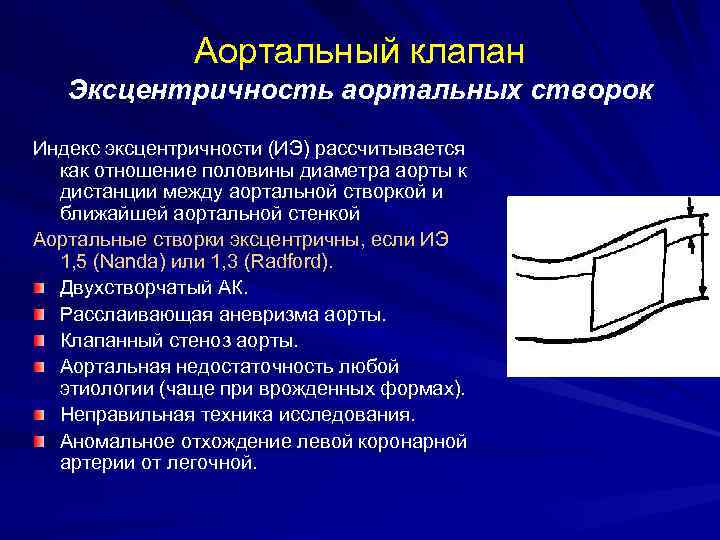 Аортальный клапан
Эксцентричность аортальных створок

Индекс эксцентричности (ИЭ) рассчитывается как отношение половины диаметра аорты к дистанции между аортальной створкой и ближайшей аортальной стенкой

Аортальные створки эксцентричны, если ИЭ 1,5 (Nanda) или 1,3 (Radford).

Двухстворчатый АК.

Расслаивающая аневризма аорты.

Клапанный стеноз аорты.

Аортальная недостаточность любой этиологии (чаще при врожденных формах).

Неправильная техника исследования.

Аномальное отхождение левой коронарной артерии от легочной.